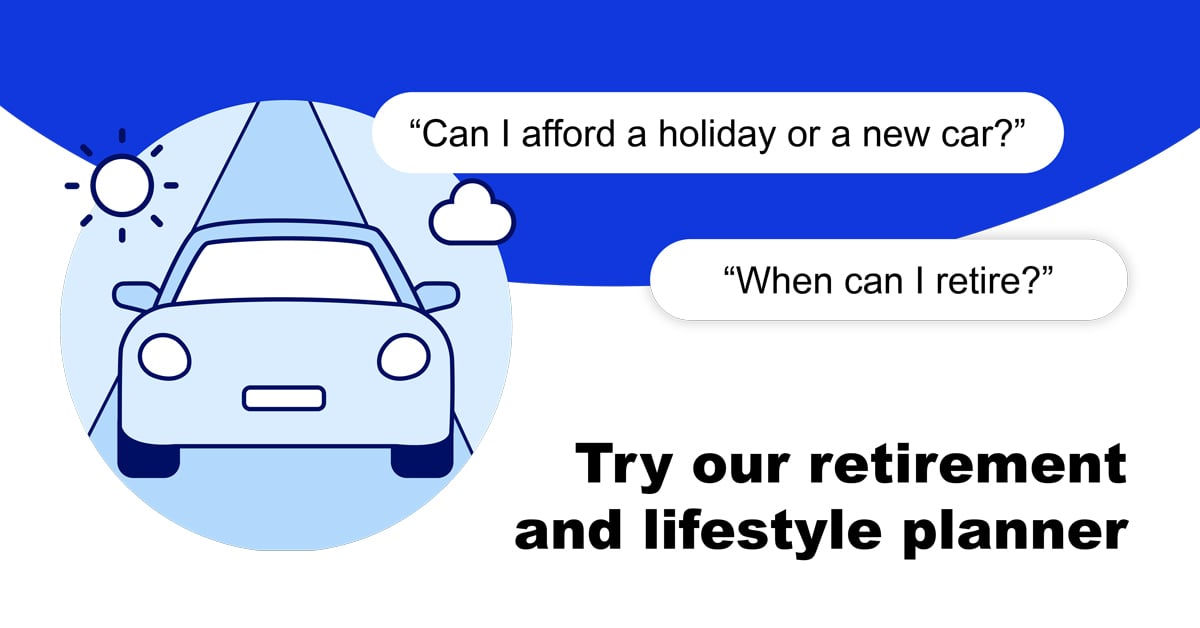 “Can I afford a holiday or a new car?”

“When can I retire?”

Try our retirement and lifestyle planner